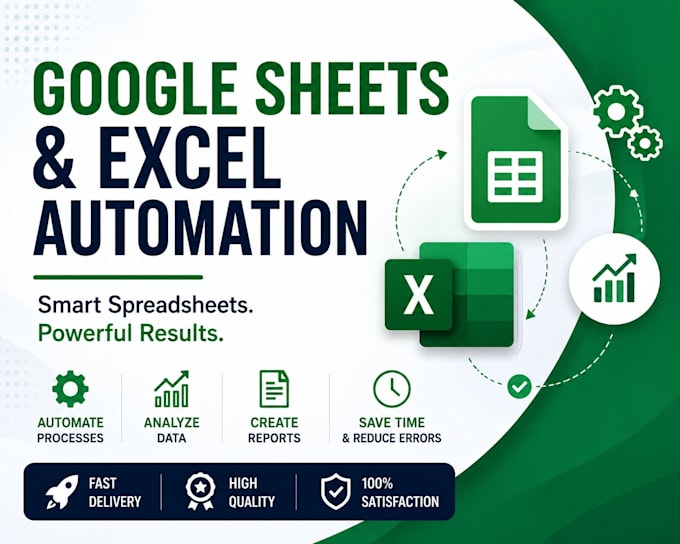 GOOGLE SHEETS & EXCEL AUTOMATION

Smart Spreadsheets.
Powerful Results.

X

AUTOMATE PROCESSES

ANALYZE DATA

CREATE REPORTS

SAVE TIME & REDUCE ERRORS

FAST DELIVERY

HIGH QUALITY

100% SATISFACTION